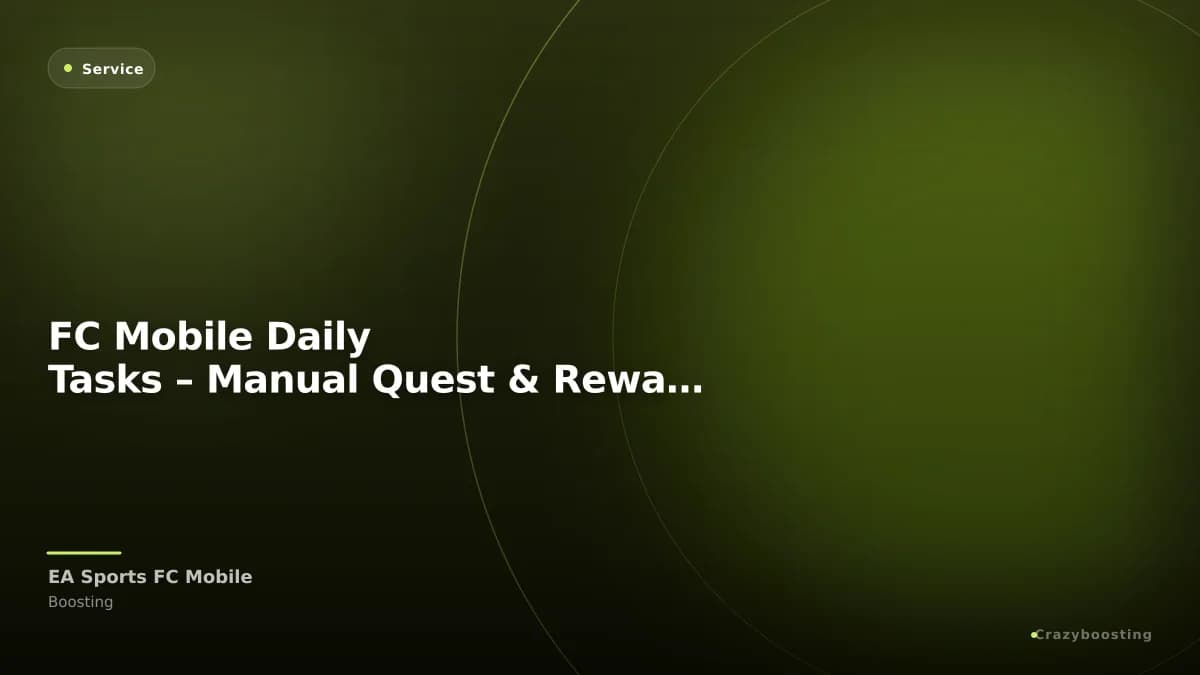 Service

FC Mobile Daily
Tasks – Manual Quest & Rewa...

EA Sports FC Mobile
Boosting

Crazyboosting